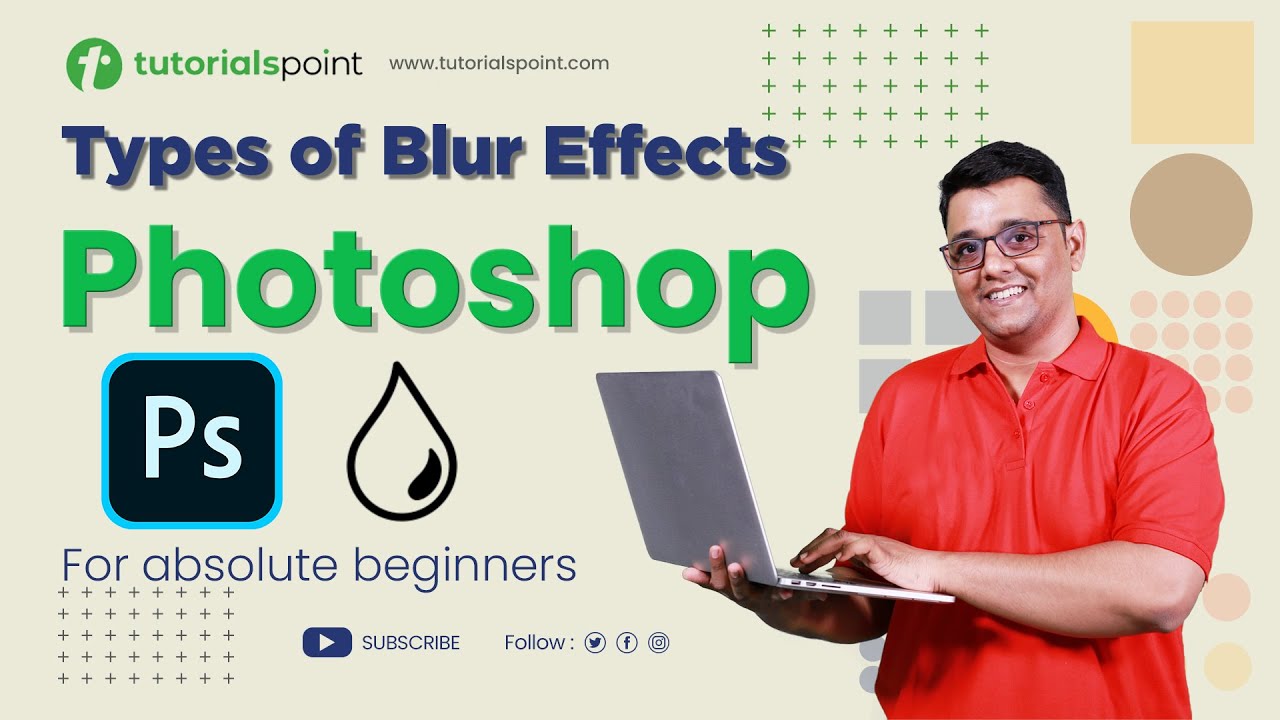 tutorialspoint www.tutorialspoint.com

Types of Blur Effects

Photoshop

Ps

For absolute beginners

SUBSCRIBE Follow :